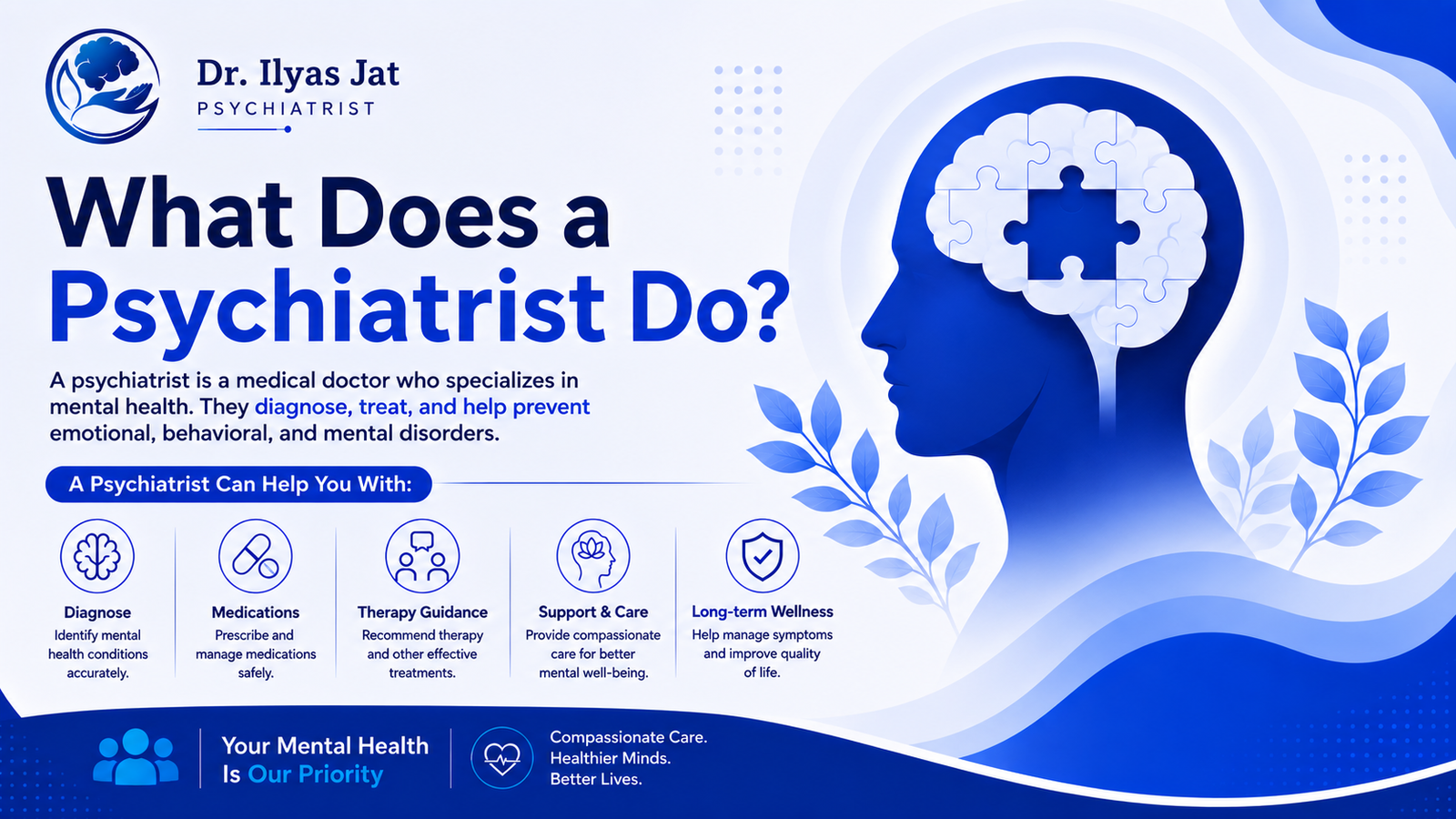 Dr. Ilyas Jat
PSYCHIATRIST

What Does a Psychiatrist Do?

A psychiatrist is a medical doctor who specializes in mental health. They diagnose, treat, and help prevent emotional, behavioral, and mental disorders.

A Psychiatrist Can Help You With:

Diagnose
Identify mental health conditions accurately.

Medications
Prescribe and manage medications safely.

Therapy Guidance
Recommend therapy and other effective treatments.

Support & Care
Provide compassionate care for better mental well-being.

Long-term Wellness
Help manage symptoms and improve quality of life.

Your Mental Health Is Our Priority

Compassionate Care.
Healthier Minds.
Better Lives.